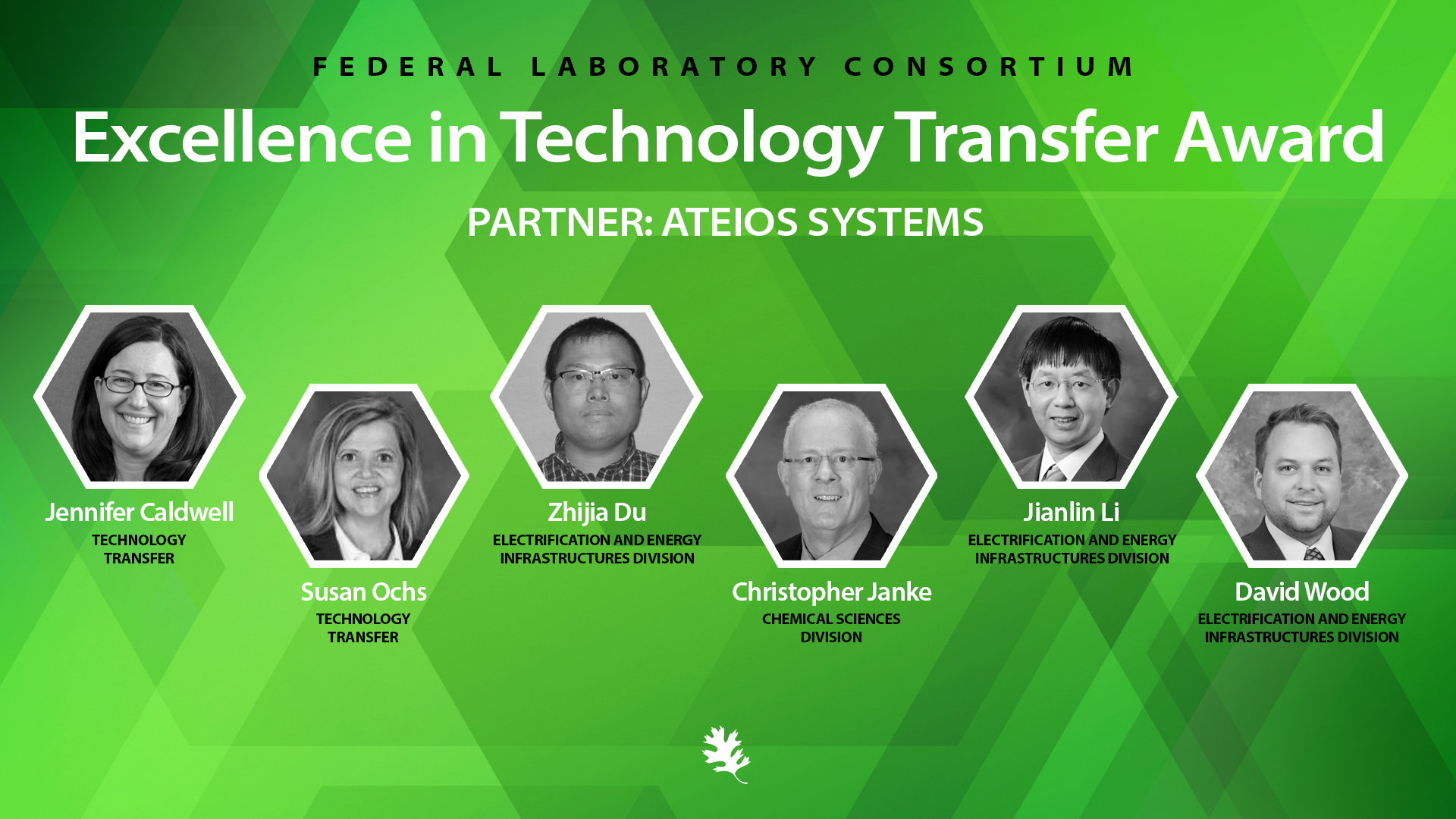 FEDERAL LABORATORY CONSORTIUM

Excellence in Technology Transfer Award

PARTNER: ATEIOS SYSTEMS

Jennifer Caldwell
TECHNOLOGY TRANSFER

Susan Ochs
TECHNOLOGY TRANSFER

Zhijia Du
ELECTRIFICATION AND ENERGY INFRASTRUCTURES DIVISION

Christopher Janke
CHEMICAL SCIENCES DIVISION

Jianlin Li
ELECTRIFICATION AND ENERGY INFRASTRUCTURES DIVISION

David Wood
ELECTRIFICATION AND ENERGY INFRASTRUCTURES DIVISION